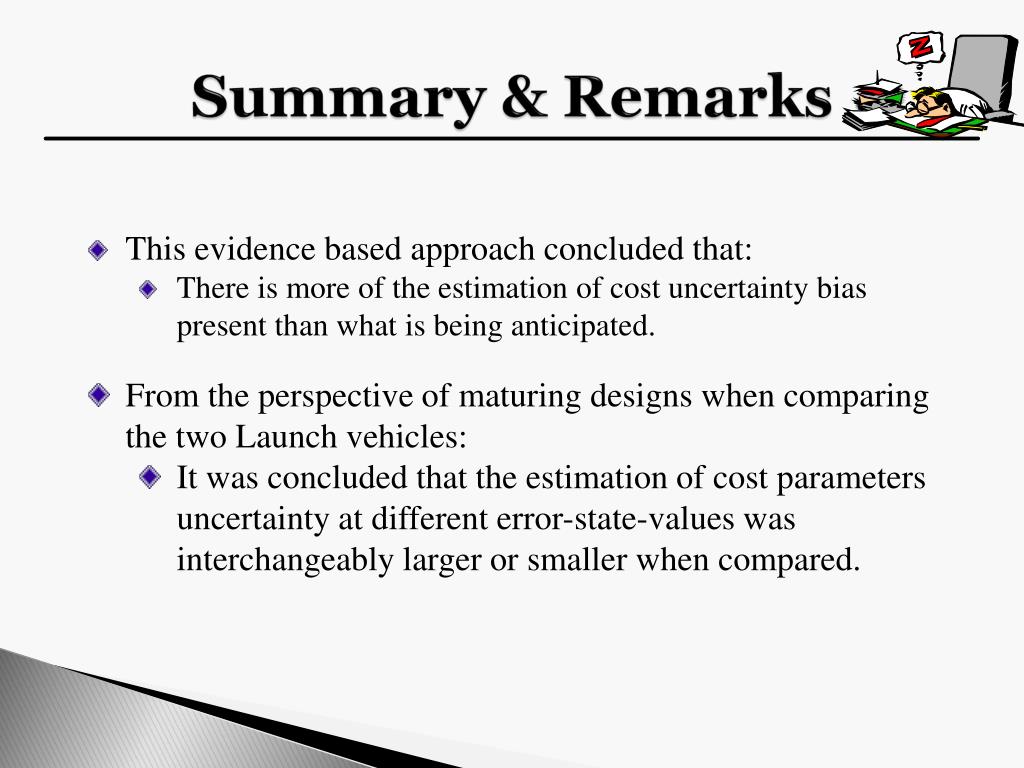 Summary & Remarks

Z

This evidence based approach concluded that:

There is more of the estimation of cost uncertainty bias present than what is being anticipated.

From the perspective of maturing designs when comparing the two Launch vehicles:

It was concluded that the estimation of cost parameters uncertainty at different error-state-values was interchangeably larger or smaller when compared.